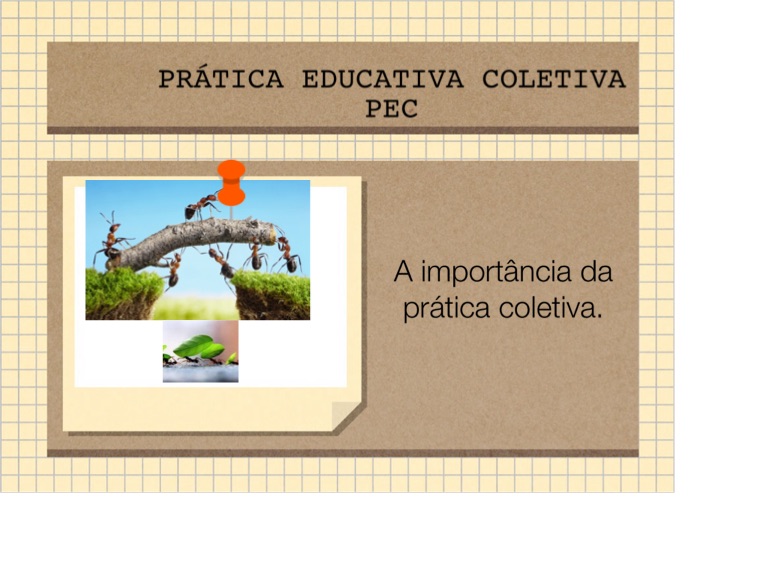 PRÁTICA EDUCATIVA COLETIVA
PEC

A importância da prática coletiva.